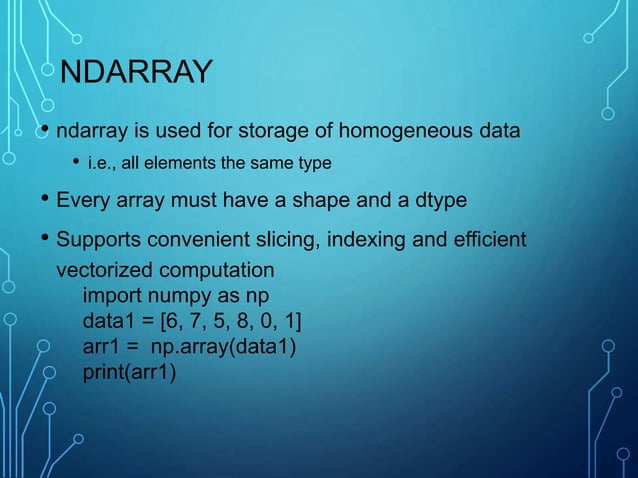 NDARRAY

• ndarray is used for storage of homogeneous data
  • i.e., all elements the same type

• Every array must have a shape and a dtype

• Supports convenient slicing, indexing and efficient vectorized computation
  import numpy as np
  data1 = [6, 7, 5, 8, 0, 1]
  arr1 = np.array(data1)
  print(arr1)